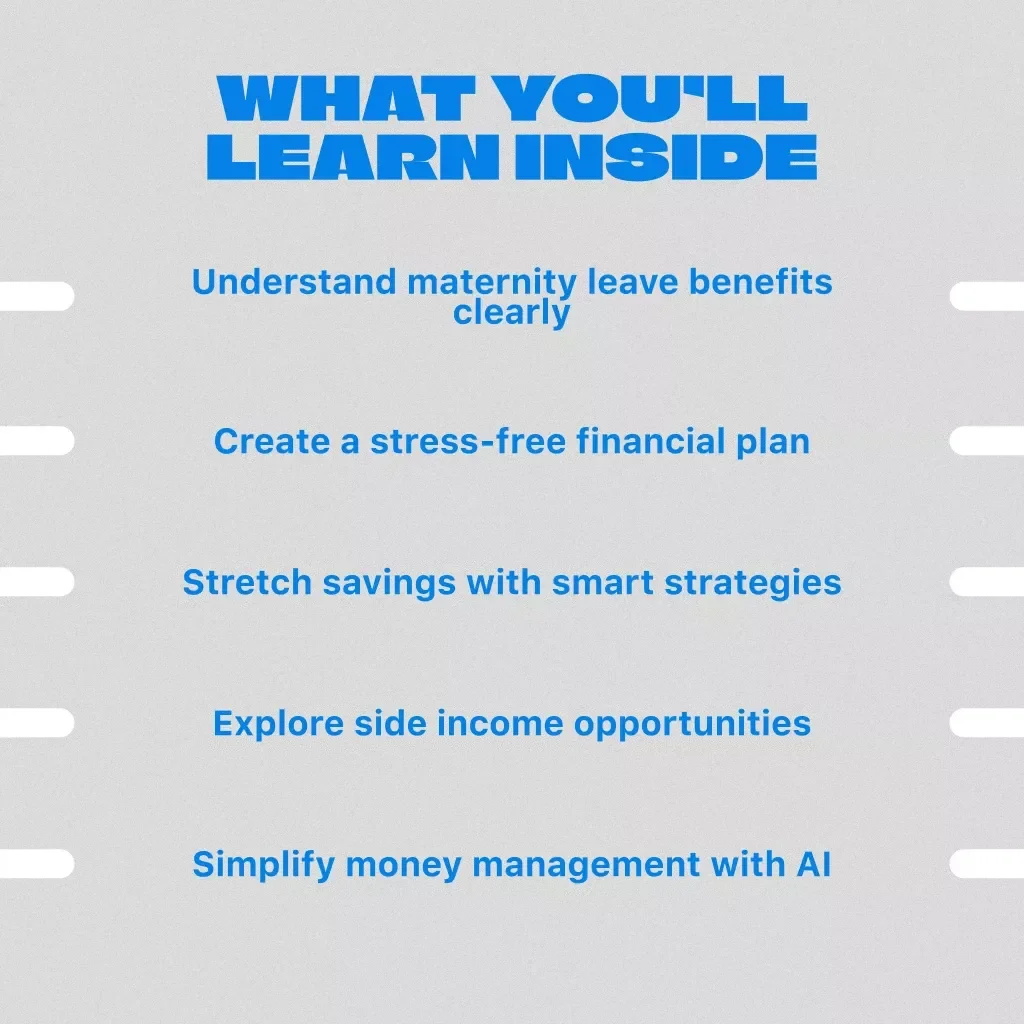 WHAT YOU'LL LEARN INSIDE

Understand maternity leave benefits clearly

Create a stress-free financial plan

Stretch savings with smart strategies

Explore side income opportunities

Simplify money management with AI